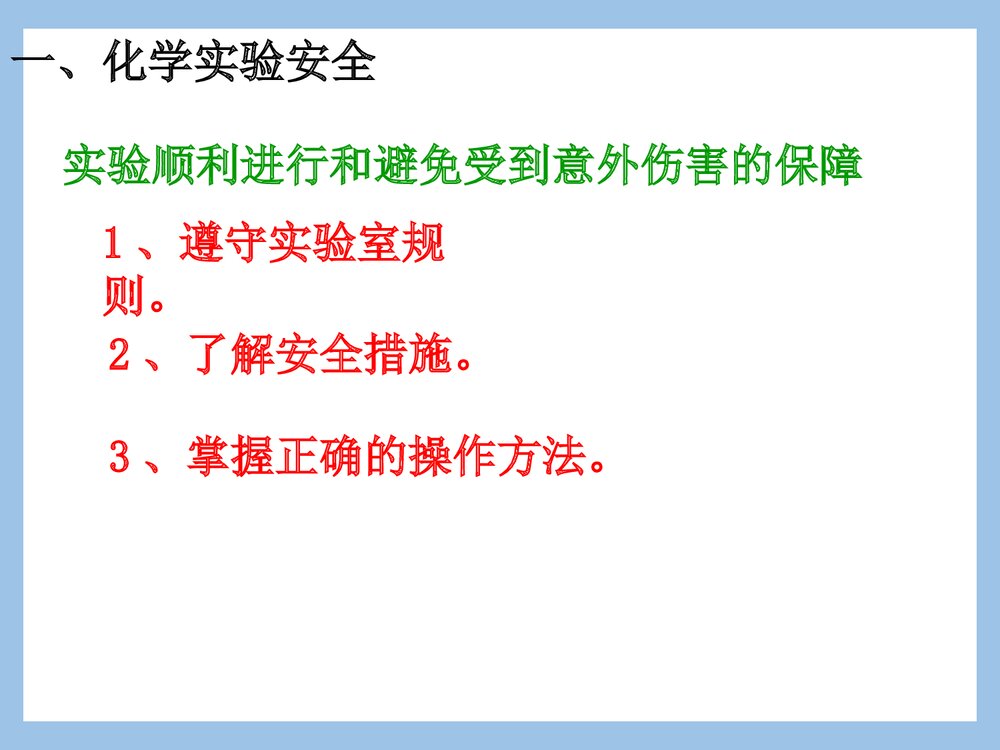 一、化学实验安全

实验顺利进行和避免受到意外伤害的保障

1、遵守实验室规则。

2、了解安全措施。

3、掌握正确的操作方法。